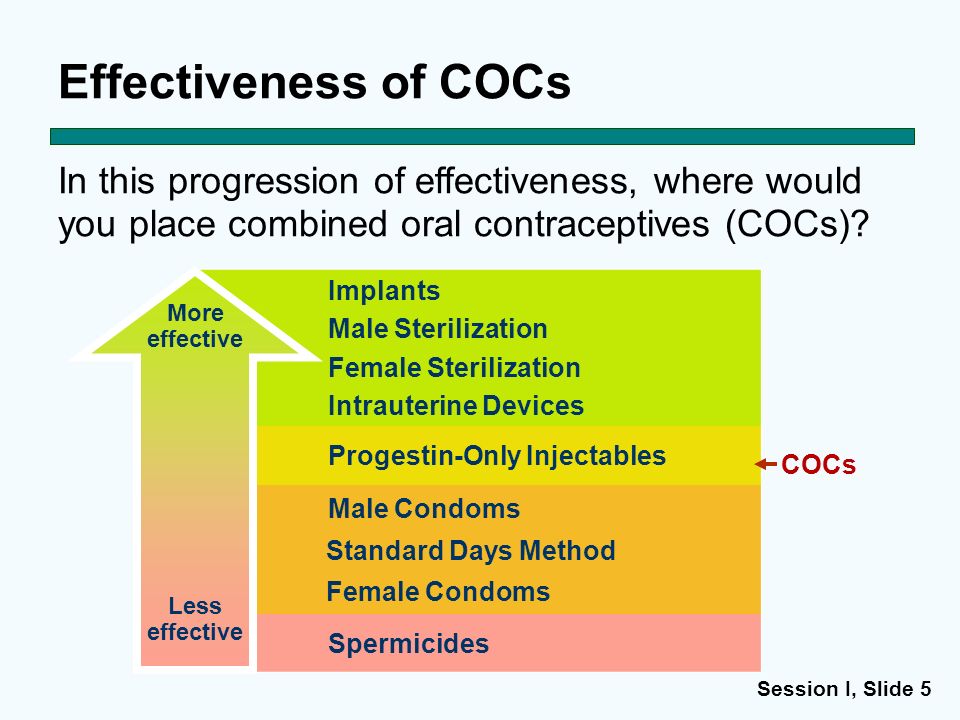 Effectiveness of COCs

In this progression of effectiveness, where would you place combined oral contraceptives (COCs)?

More effective

Less effective

Implants
Male Sterilization
Female Sterilization
Intrauterine Devices

Progestin-Only Injectables

COCs

Male Condoms
Standard Days Method
Female Condoms

Spermicides

Session I, Slide 5